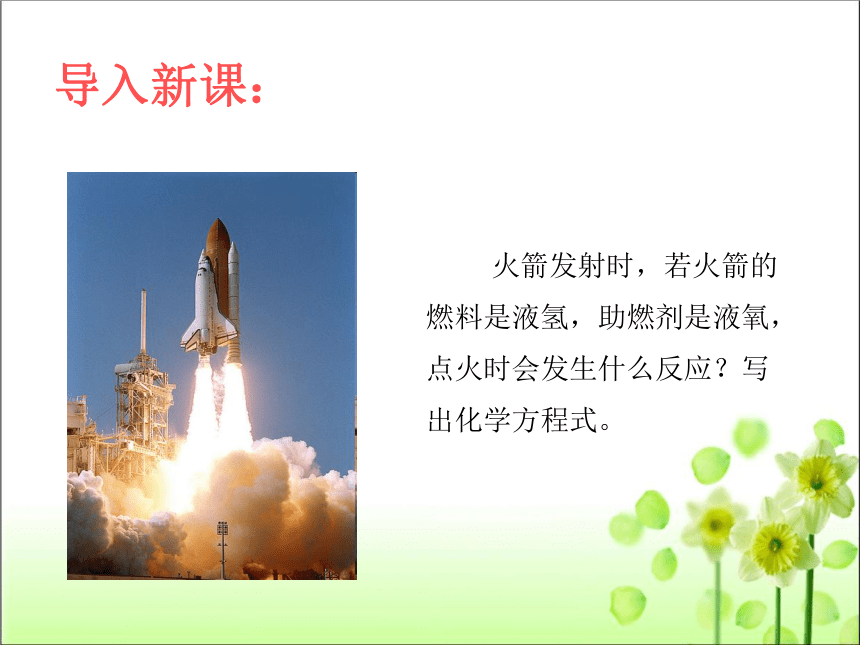 导入新课：

火箭发射时，若火箭的燃料是液氢，助燃剂是液氧，点火时会发生什么反应？写出化学方程式。